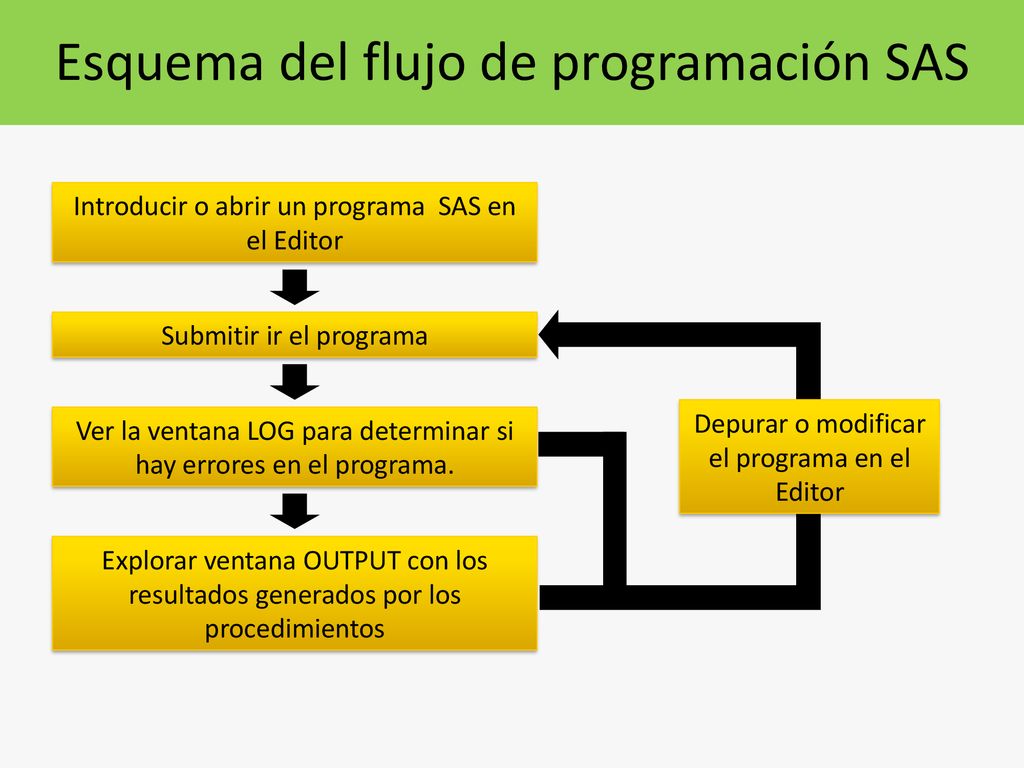 Esquema del flujo de programación SAS

Introducir o abrir un programa SAS en el Editor

Submitir ir el programa

Ver la ventana LOG para determinar si hay errores en el programa.

Explorar ventana OUTPUT con los resultados generados por los procedimientos

Depurar o modificar el programa en el Editor